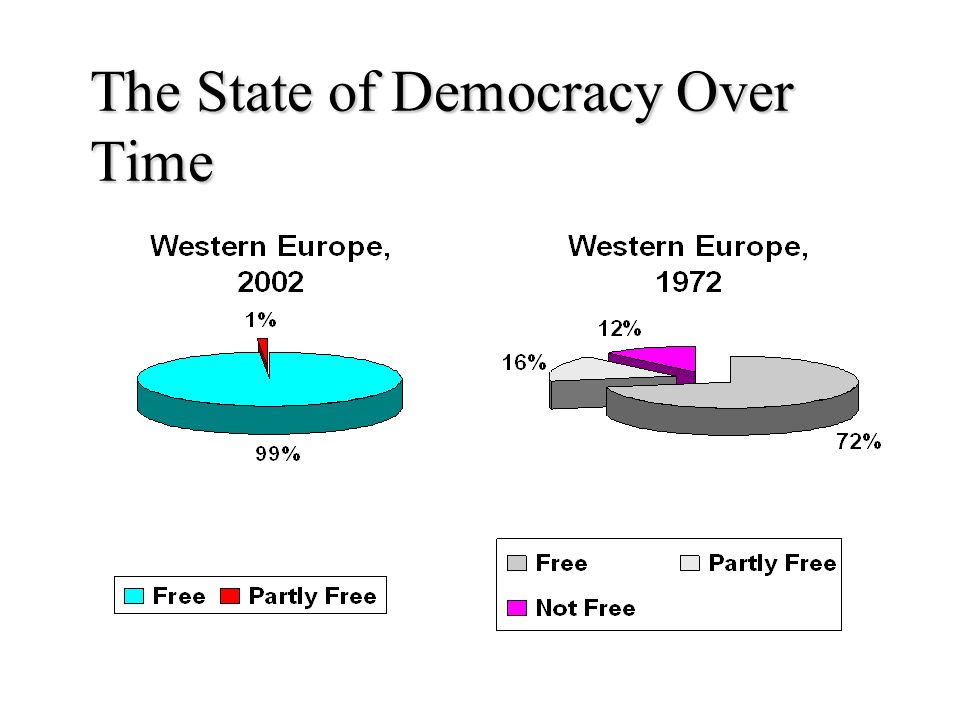 The State of Democracy Over Time

Western Europe, 2002

1%

99%

Free Partly Free

Western Europe, 1972

12%

16%

72%

Free Partly Free

Not Free